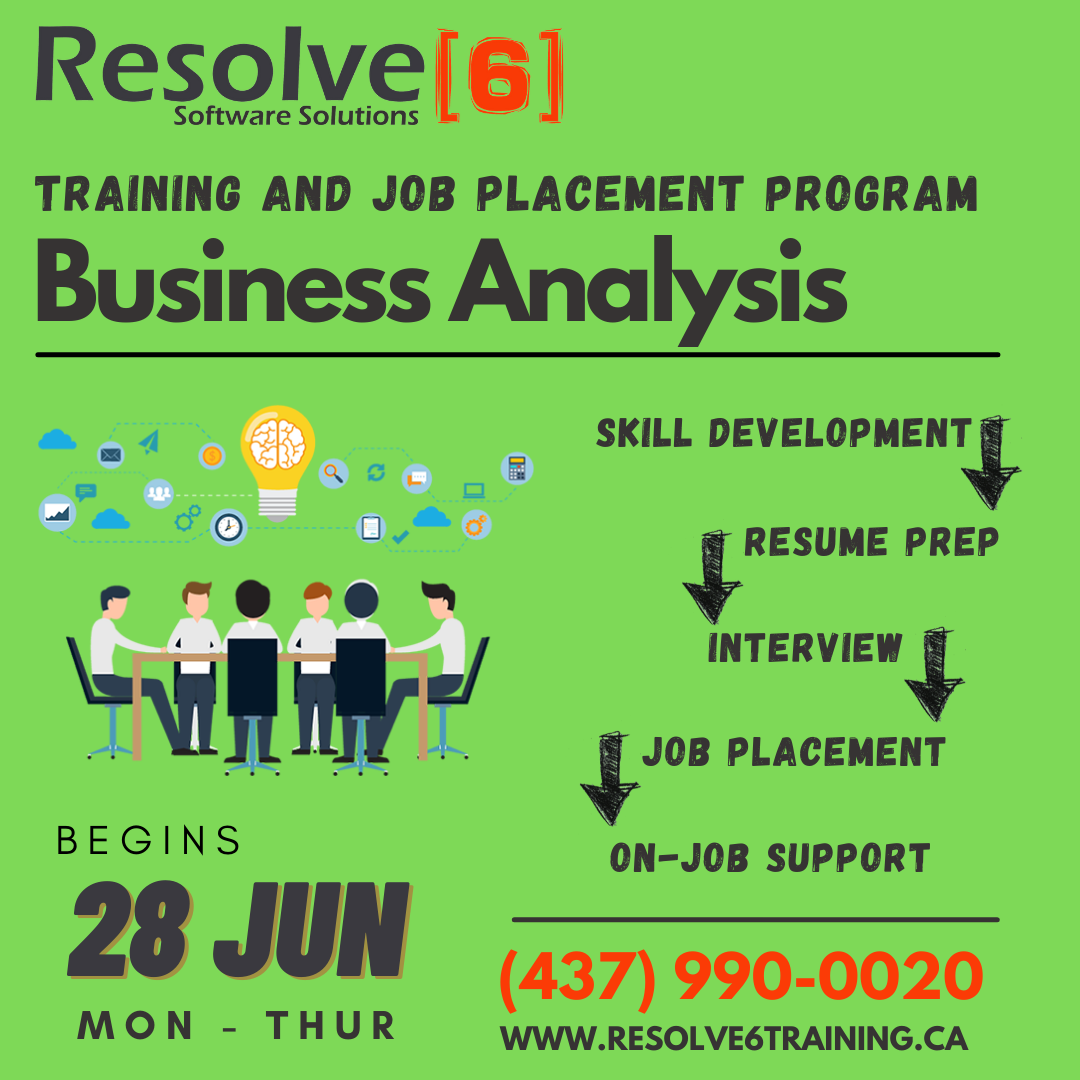 Resolve[6]
Software Solutions

TRAINING AND JOB PLACEMENT PROGRAM
Business Analysis

SKILL DEVELOPMENT
RESUME PREP
INTERVIEW
JOB PLACEMENT
ON-JOB SUPPORT

BEGINS
28 JUN
MON - THUR

(437) 990-0020
WWW.RESOLVE6TRAINING.CA